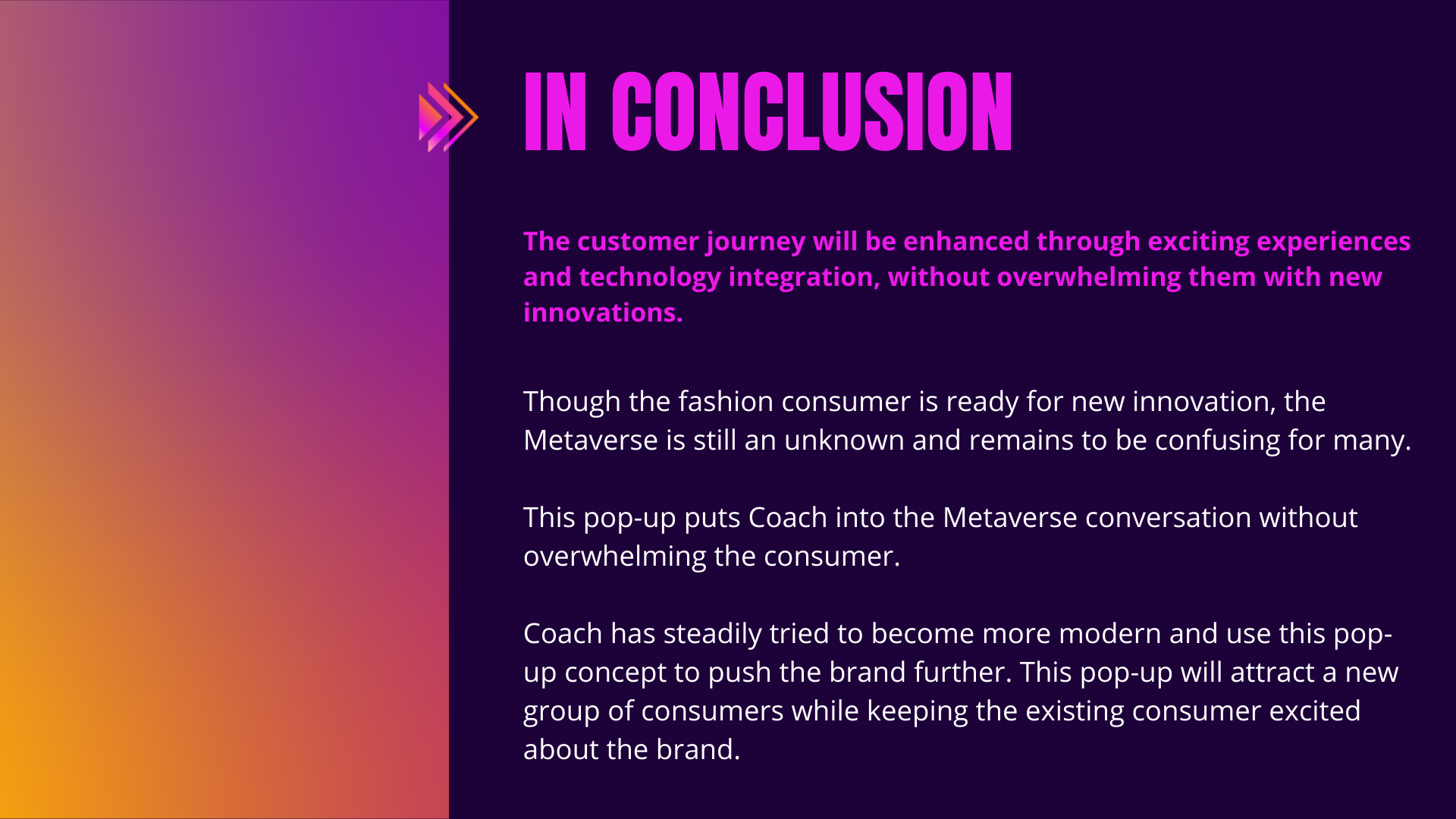 IN CONCLUSION

The customer journey will be enhanced through exciting experiences and technology integration, without overwhelming them with new innovations.

Though the fashion consumer is ready for new innovation, the Metaverse is still an unknown and remains to be confusing for many.

This pop-up puts Coach into the Metaverse conversation without overwhelming the consumer.

Coach has steadily tried to become more modern and use this pop-up concept to push the brand further. This pop-up will attract a new group of consumers while keeping the existing consumer excited about the brand.